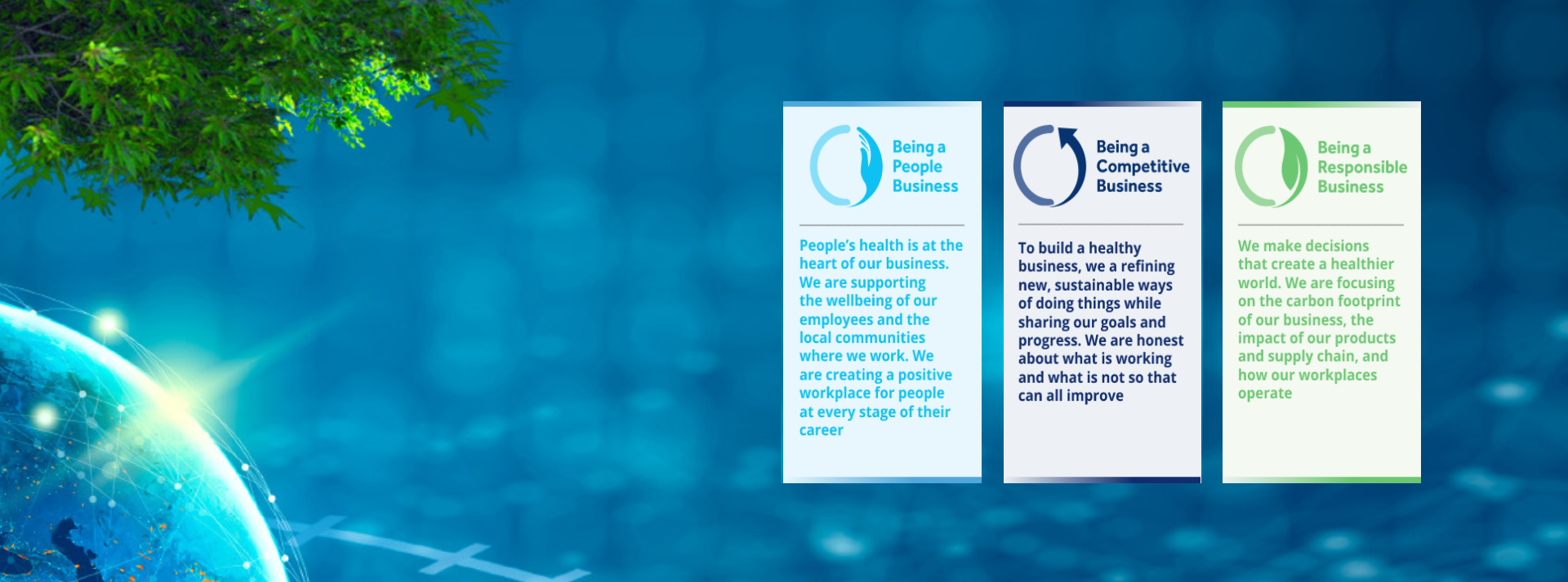 Being a People Business

People's health is at the heart of our business. We are supporting the wellbeing of our employees and the local communities where we work. We are creating a positive workplace for people at every stage of their career

Being a Competitive Business

To build a healthy business, we a refining new, sustainable ways of doing things while sharing our goals and progress. We are honest about what is working and what is not so that can all improve

Being a Responsible Business

We make decisions that create a healthier world. We are focusing on the carbon footprint of our business, the impact of our products and supply chain, and how our workplaces operate